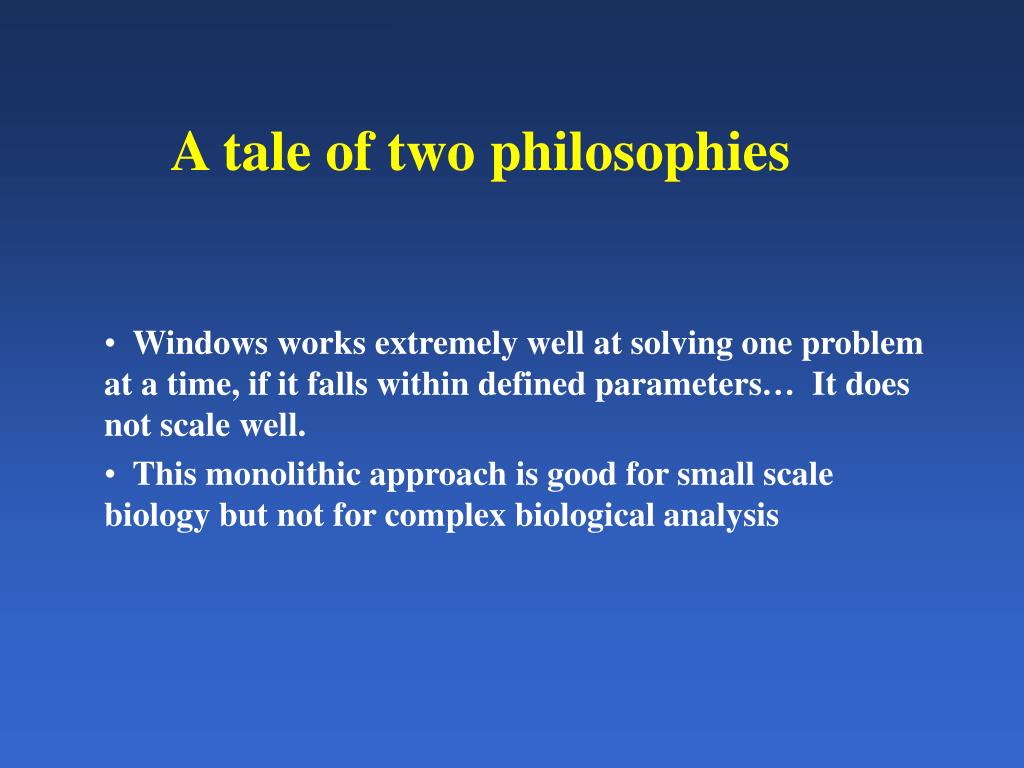 A tale of two philosophies

• Windows works extremely well at solving one problem at a time, if it falls within defined parameters… It does not scale well.

• This monolithic approach is good for small scale biology but not for complex biological analysis